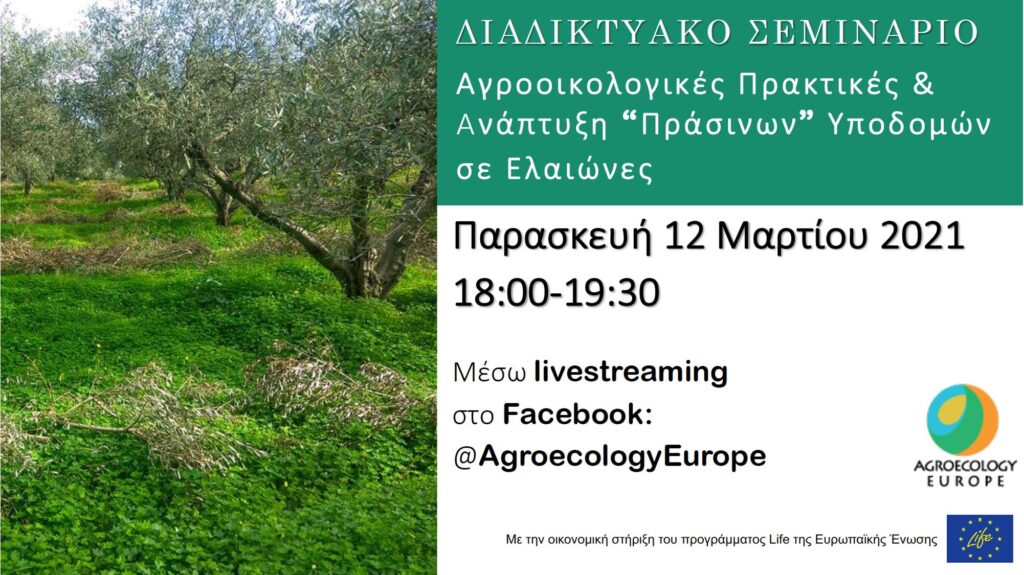 ΔΙΑΔΙΚΤΥΑΚΟ ΣΕΜΙΝΑΡΙΟ

Αγροοικολογικές Πρακτικές & Ανάπτυξη “Πράσινων” Υποδομών σε Ελαιώνες

Παρασκευή 12 Μαρτίου 2021
18:00-19:30

Μέσω livestreaming
στο Facebook:
@AgroecologyEurope

AGROECOLOGY EUROPE

Με την οικονομική στήριξη του προγράμματος Life της Ευρωπαϊκής Ένωσης

Life